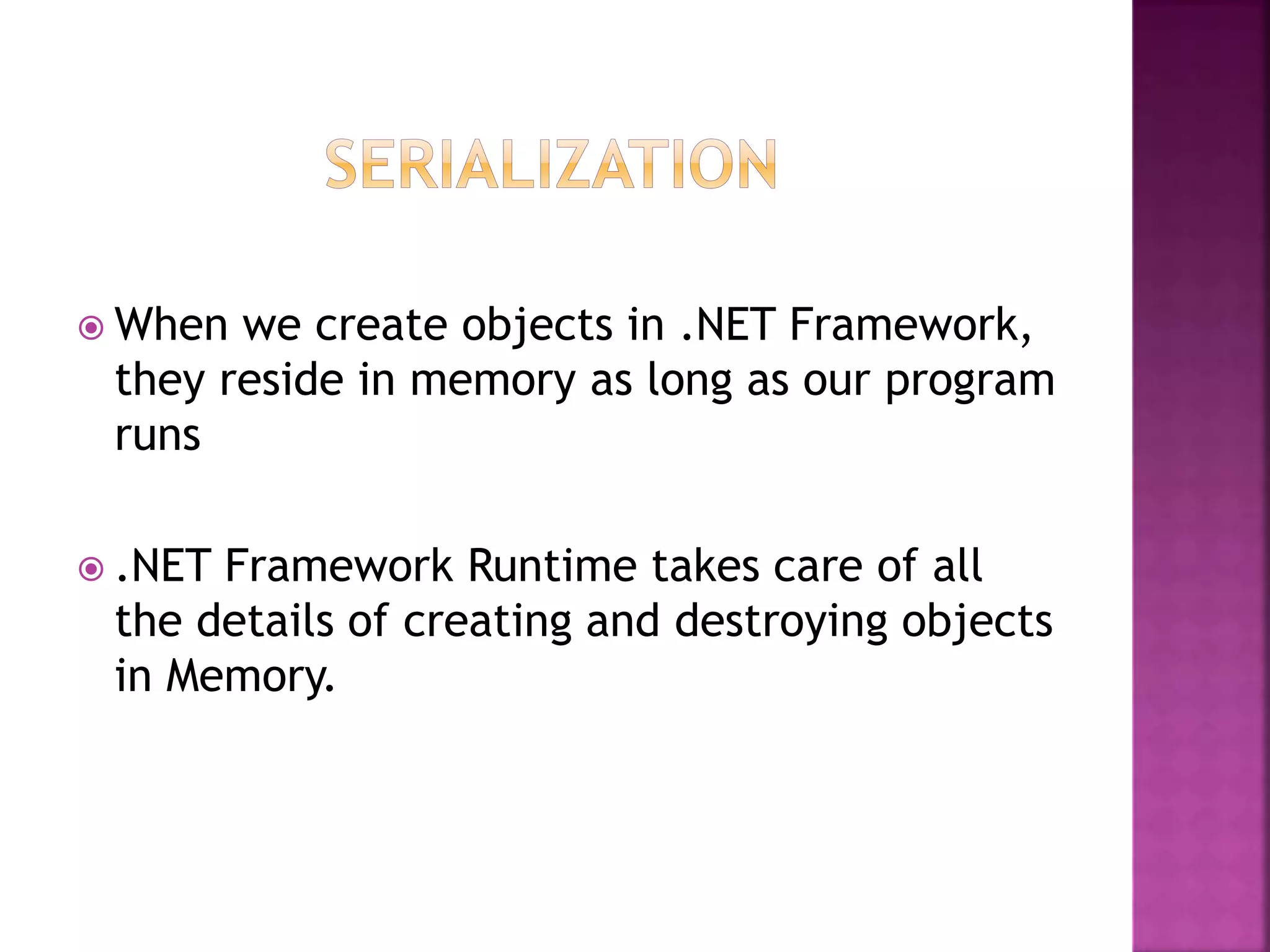 SERIALIZATION

When we create objects in .NET Framework, they reside in memory as long as our program runs

.NET Framework Runtime takes care of all the details of creating and destroying objects in Memory.